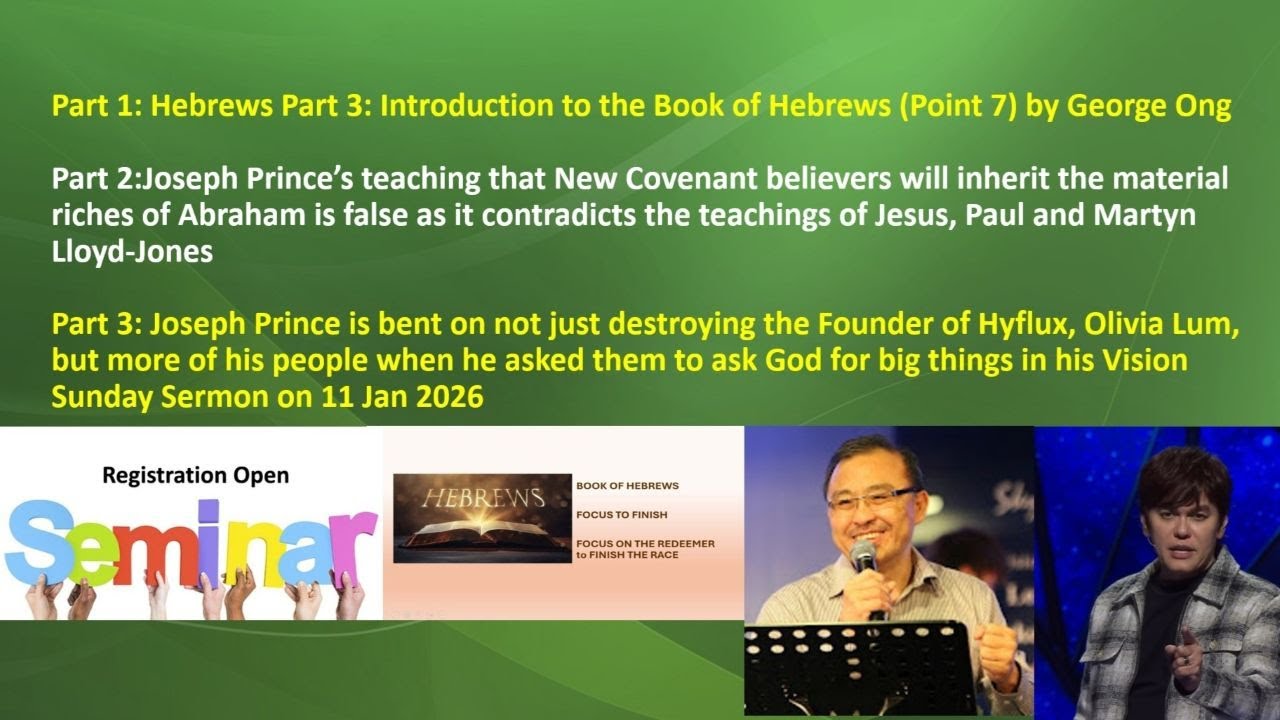 Part 1: Hebrews Part 3: Introduction to the Book of Hebrews (Point 7) by George Ong

Part 2:Joseph Prince's teaching that New Covenant believers will inherit the material riches of Abraham is false as it contradicts the teachings of Jesus, Paul and Martyn Lloyd-Jones

Part 3: Joseph Prince is bent on not just destroying the Founder of Hyflux, Olivia Lum, but more of his people when he asked them to ask God for big things in his Vision Sunday Sermon on 11 Jan 2026

Registration Open

Seminar

HEBREWS

BOOK OF HEBREWS

FOCUS TO FINISH

FOCUS ON THE REDEEMER to FINISH THE RACE